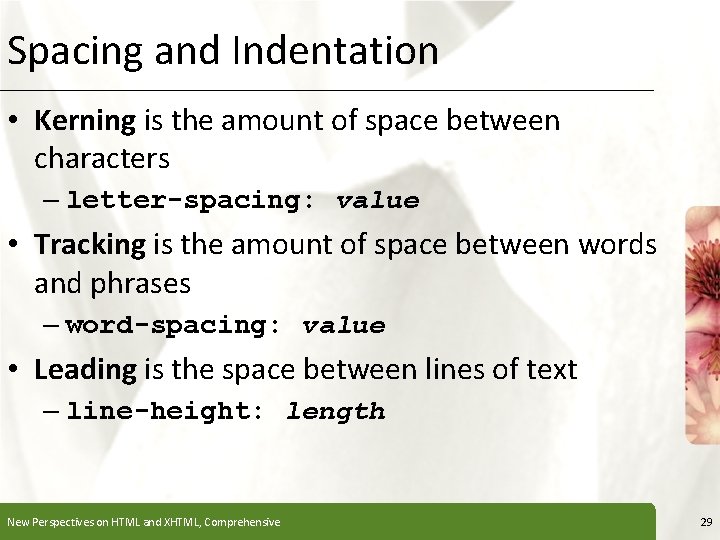 Spacing and Indentation

• Kerning is the amount of space between characters

– letter-spacing: value

• Tracking is the amount of space between words and phrases

– word-spacing: value

• Leading is the space between lines of text

– line-height: length

New Perspectives on HTML and XHTML, Comprehensive

29